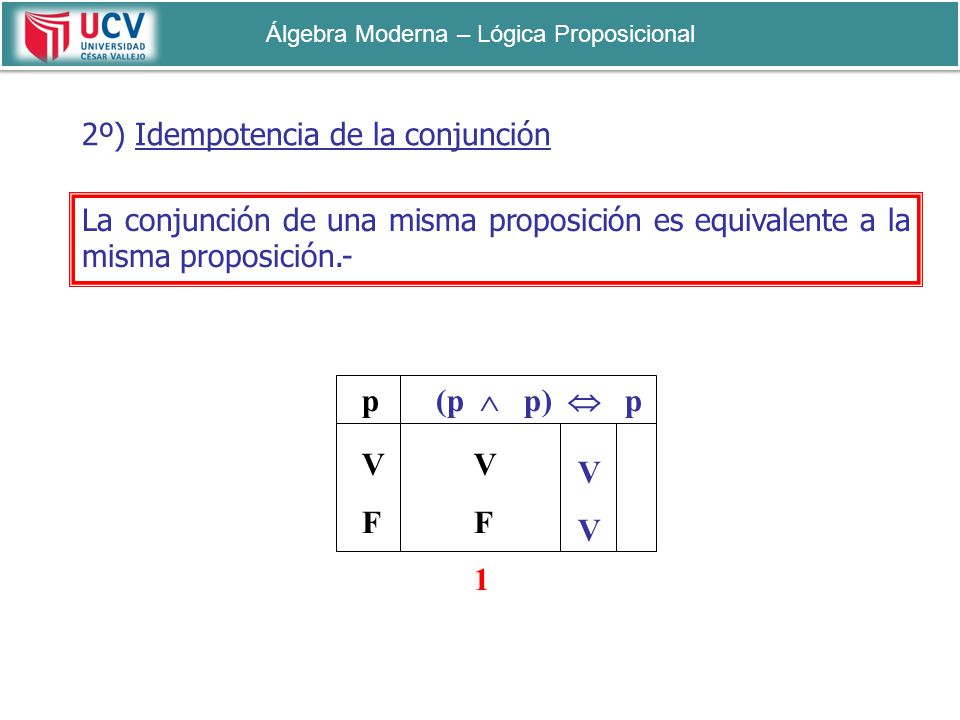 UCV UNIVERSIDAD CÉSAR VALLEJO

Álgebra Moderna – Lógica Proposicional

2º) Idempotencia de la conjunción

La conjunción de una misma proposición es equivalente a la misma proposición.-

| p | $(p \wedge p)$ | $\Leftrightarrow$ | p |
|---|---|---|---|
| V | V | V | |
| F | F | V | |

1